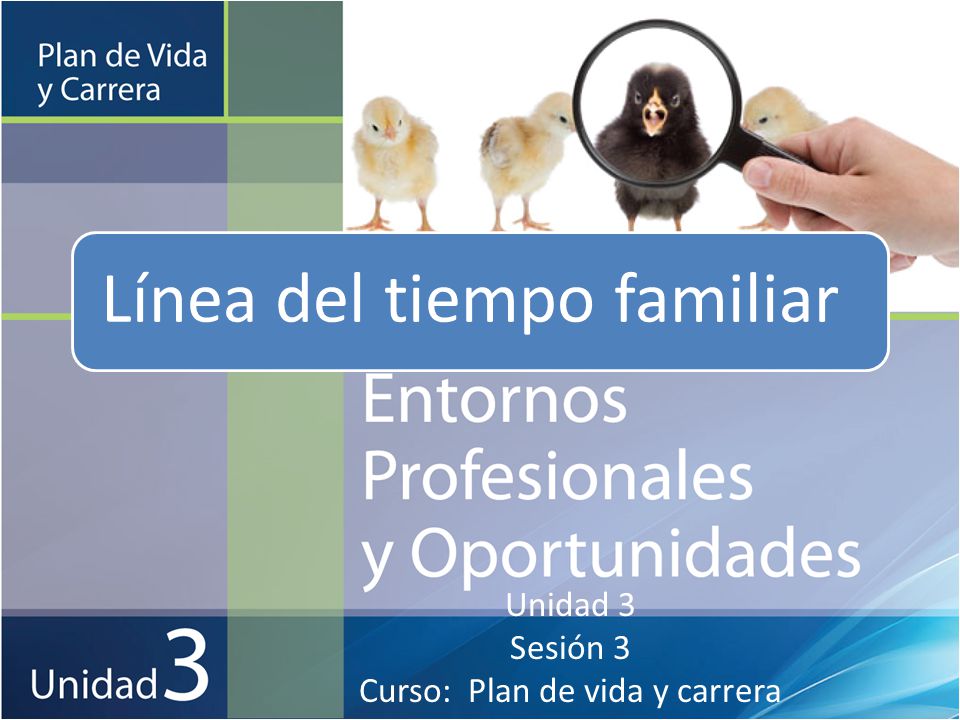 Plan de Vida y Carrera

Línea del tiempo familiar

Entornos Profesionales y Oportunidades

Unidad 3
Sesión 3
Curso: Plan de vida y carrera

Unidad 3